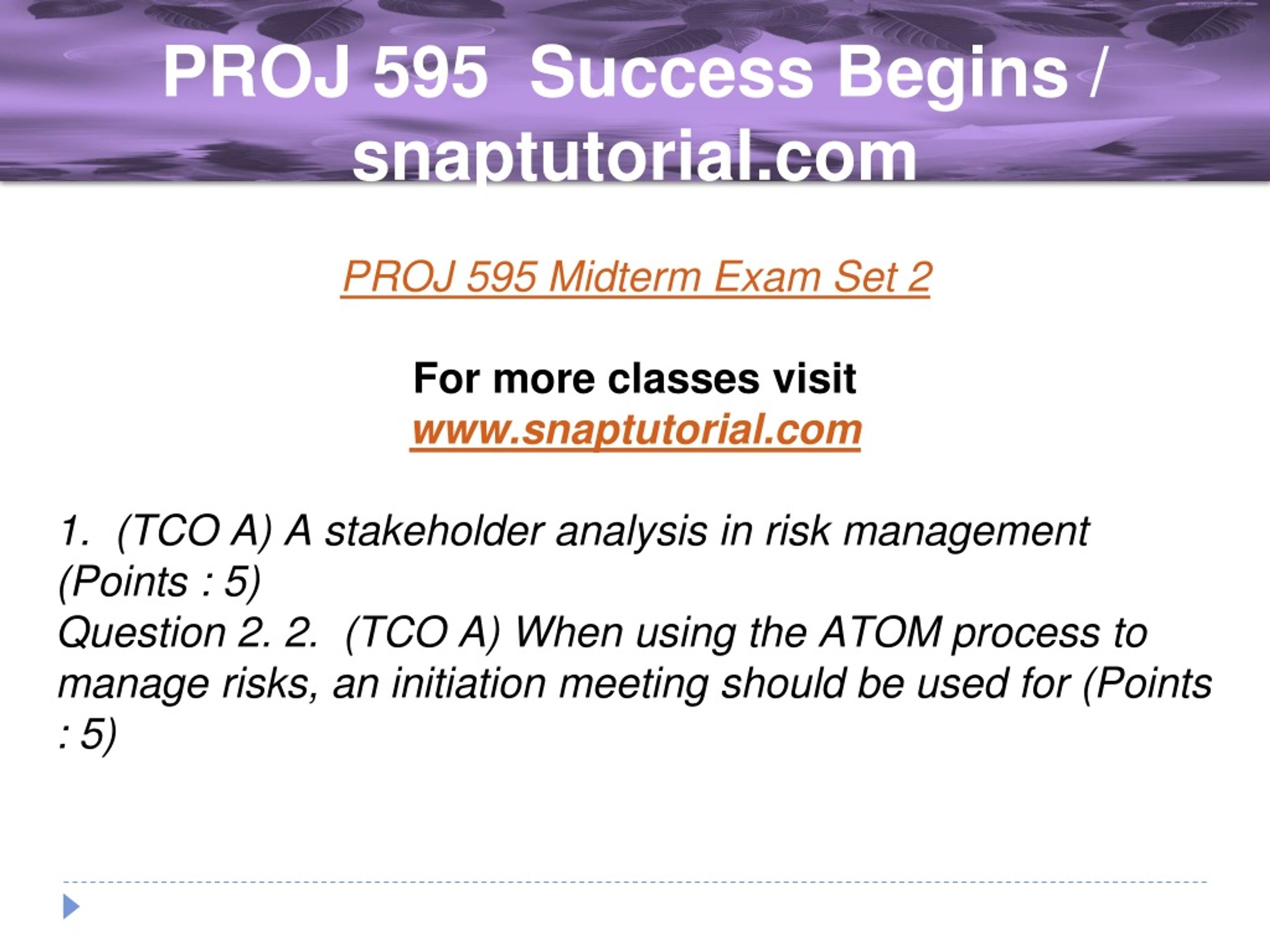 PROJ 595 Success Begins / snaptutorial.com

PROJ 595 Midterm Exam Set 2

For more classes visit
www.snaptutorial.com

1. (TCO A) A stakeholder analysis in risk management (Points : 5)
Question 2. 2. (TCO A) When using the ATOM process to manage risks, an initiation meeting should be used for (Points : 5)